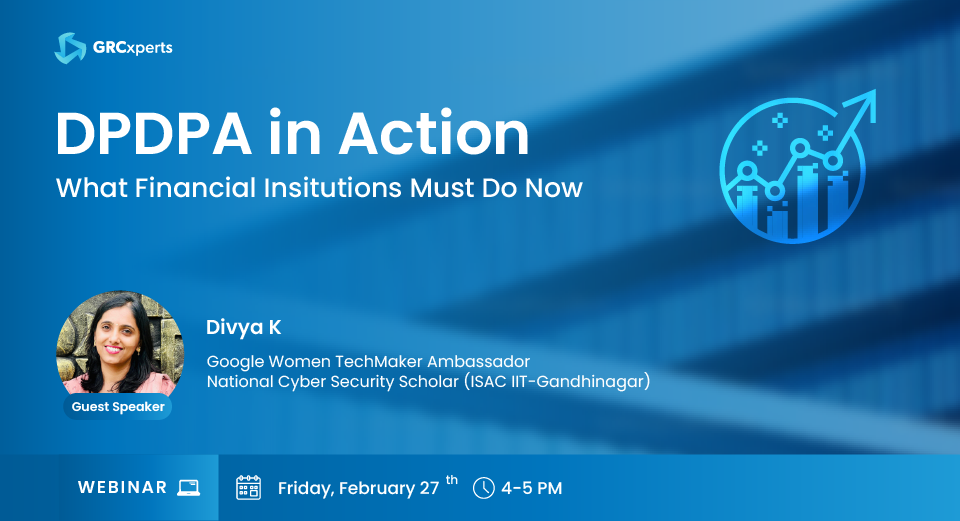 GRCxperts

DPDPA in Action

What Financial Insitutions Must Do Now

Divya K

Google Women TechMaker Ambassador
National Cyber Security Scholar (ISAC IIT-Gandhinagar)

Guest Speaker

WEBINAR

Friday, February 27 th

4-5 PM